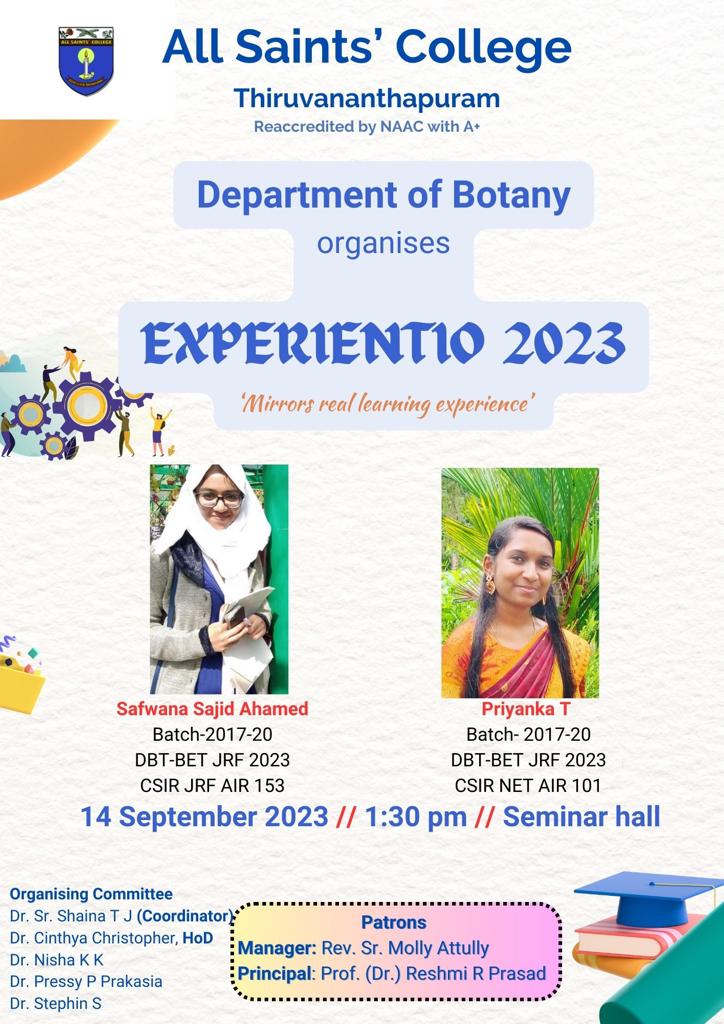 ALL SAINTS' COLLEGE

All Saints' College
Thiruvananthapuram
Reaccredited by NAAC with A+

Department of Botany
organises

EXPERIENTIO 2023
'Mirrors real learning experience'

Safwana Sajid Ahamed
Batch-2017-20
DBT-BET JRF 2023
CSIR JRF AIR 153

Priyanka T
Batch- 2017-20
DBT-BET JRF 2023
CSIR NET AIR 101

14 September 2023 // 1:30 pm // Seminar hall

Organising Committee
Dr. Sr. Shaina T J (Coordinator)
Dr. Cinthya Christopher, HoD
Dr. Nisha K K
Dr. Pressy P Prakasia
Dr. Stephin S

Patrons
Manager: Rev. Sr. Molly Attully
Principal: Prof. (Dr.) Reshmi R Prasad